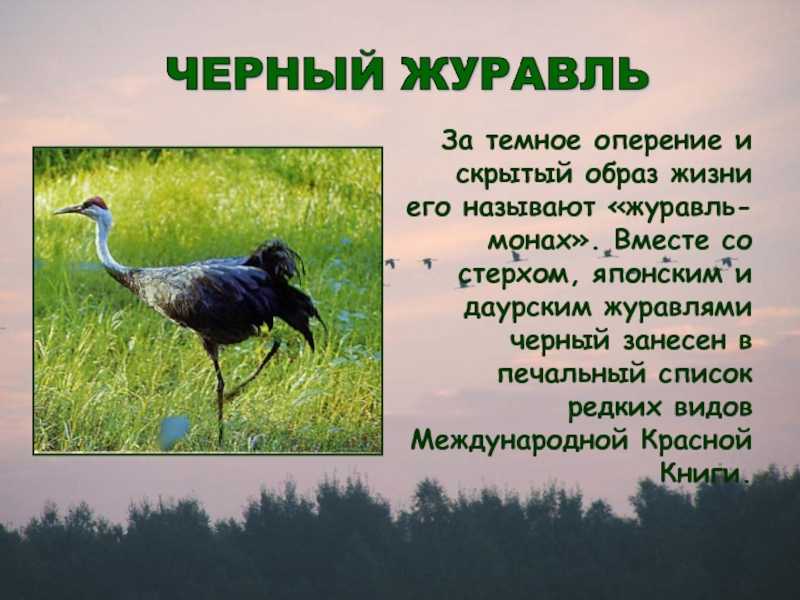 ЧЕРНЫЙ ЖУРАВЛЬ

За темное оперение и скрытый образ жизни его называют «журавль-монах». Вместе со стерхом, японским и даурским журавлями черный занесен в печальный список редких видов Международной Красной Книги.